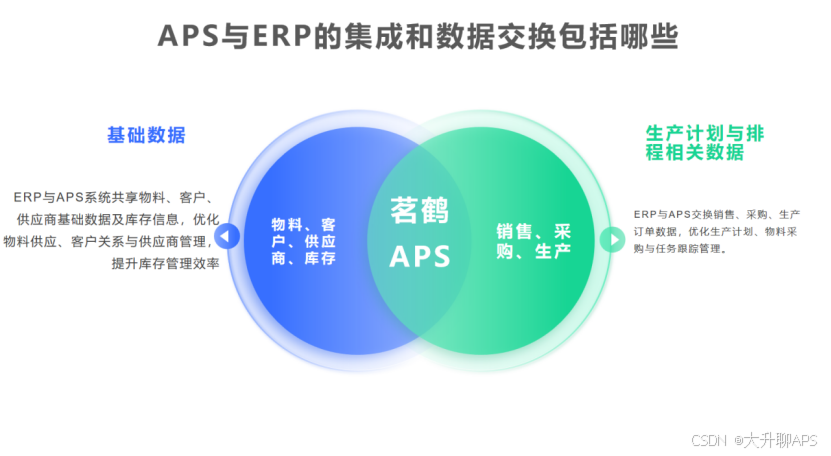 APS与ERP的集成和数据交换包括哪些

基础数据

ERP与APS系统共享物料、客户、供应商基础数据及库存信息，优化物料供应、客户关系与供应商管理，提升库存管理效率

物料、客户、供应商、库存

茗鹤
APS

销售、采购、生产

生产计划与排程相关数据

ERP与APS交换销售、采购、生产订单数据，优化生产计划、物料采购与任务跟踪管理。

CSDN @大升聊APS